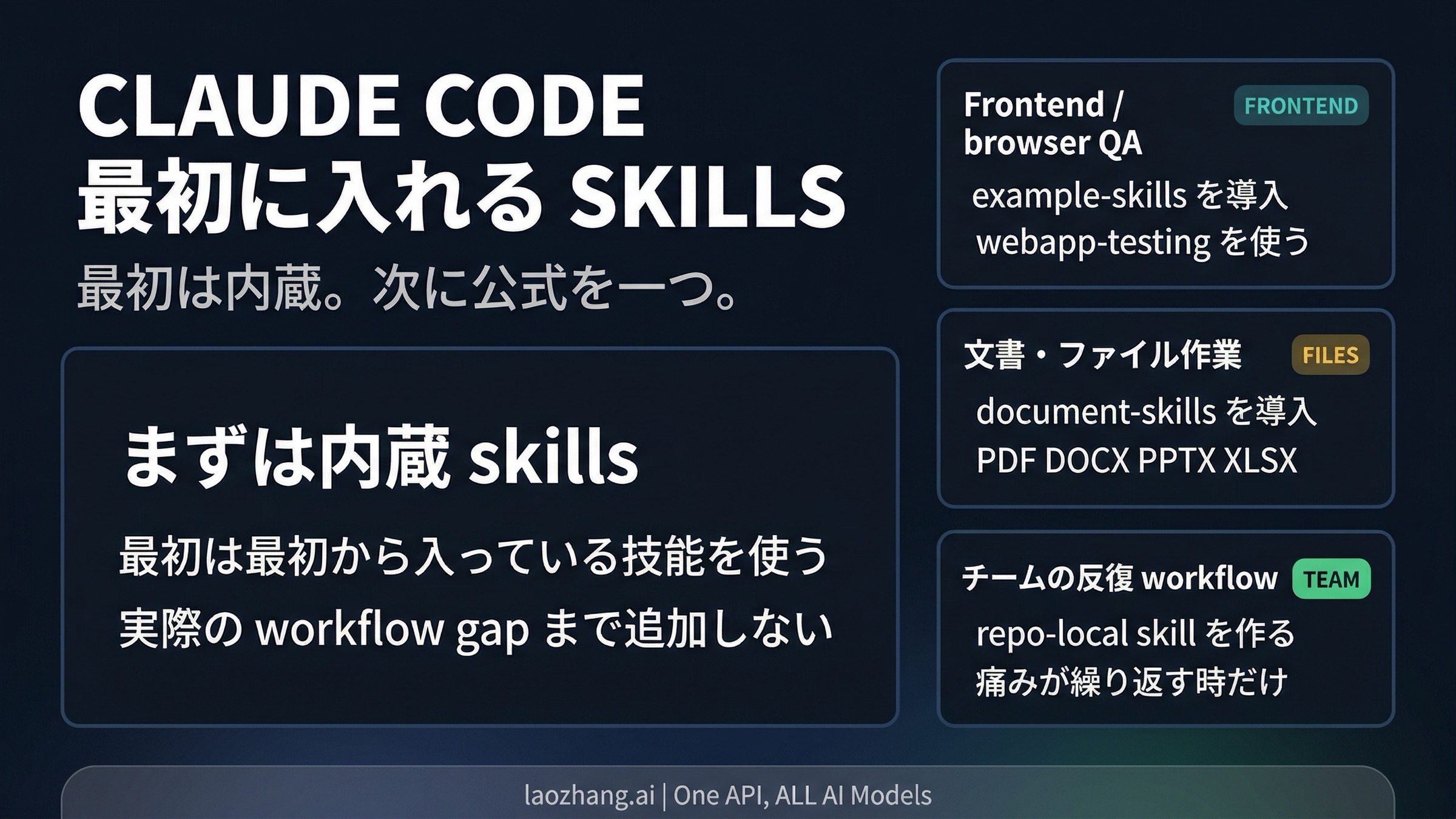 CLAUDE CODE
最初に入れる SKILLS

最初は内蔵。次に公式を一つ。

まずは内蔵 skills

最初は最初から入っている技能を使う
実際の workflow gap まで追加しない

Frontend / browser QA
FRONTEND
example-skills を導入
webapp-testing を使う

文書・ファイル作業
FILES
document-skills を導入
PDF DOCX PPTX XLSX

チームの反復 workflow
TEAM
repo-local skill を作る
痛みが繰り返す時だけ

laozhang.ai | One API, ALL AI Models